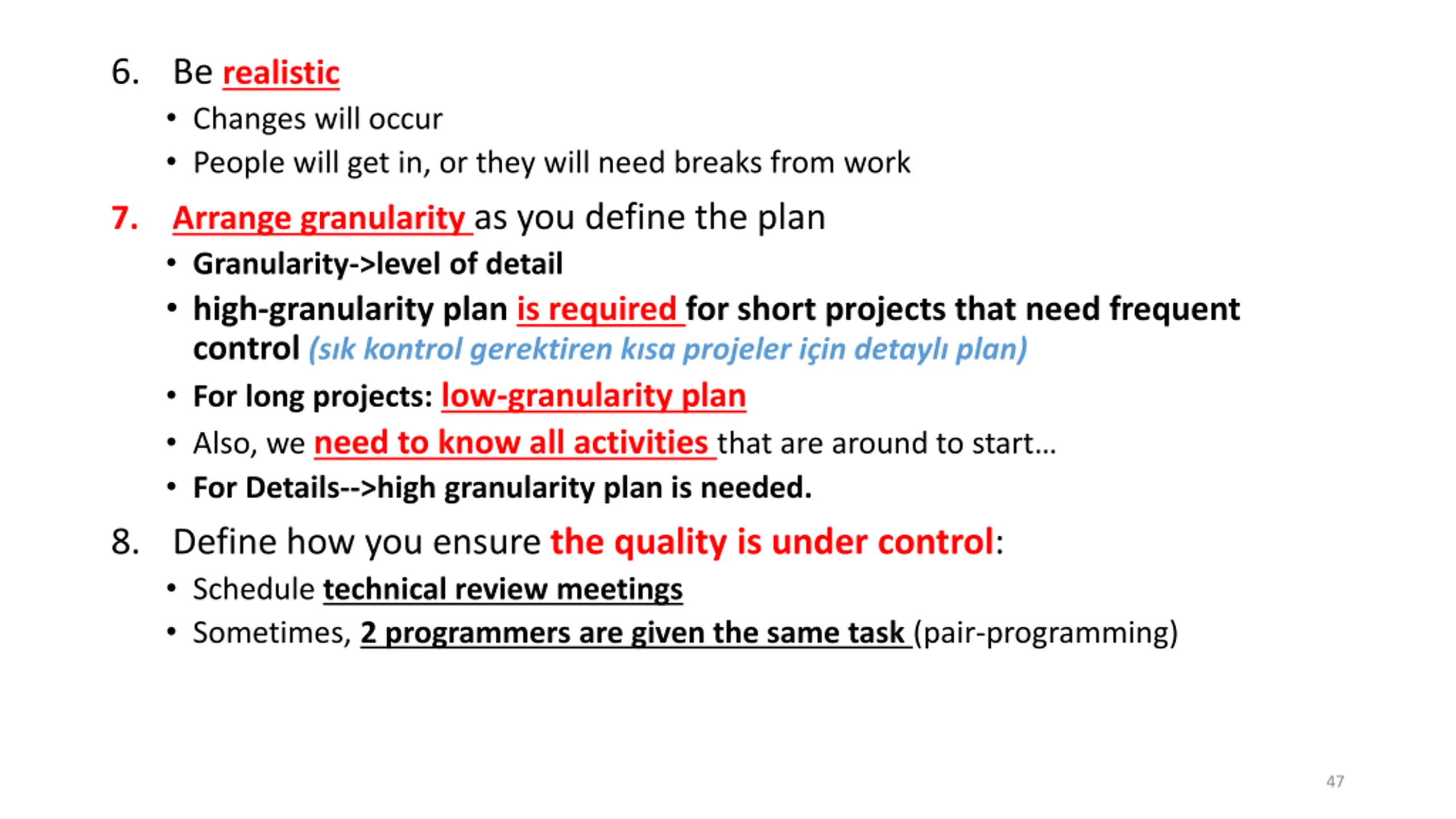 6. Be realistic

• Changes will occur
• People will get in, or they will need breaks from work

7. Arrange granularity as you define the plan

• Granularity->level of detail
• high-granularity plan is required for short projects that need frequent control (sık kontrol gerektiren kısa projeler için detaylı plan)
• For long projects: low-granularity plan
• Also, we need to know all activities that are around to start…
• For Details-->high granularity plan is needed.

8. Define how you ensure the quality is under control:

• Schedule technical review meetings
• Sometimes, 2 programmers are given the same task (pair-programming)

47